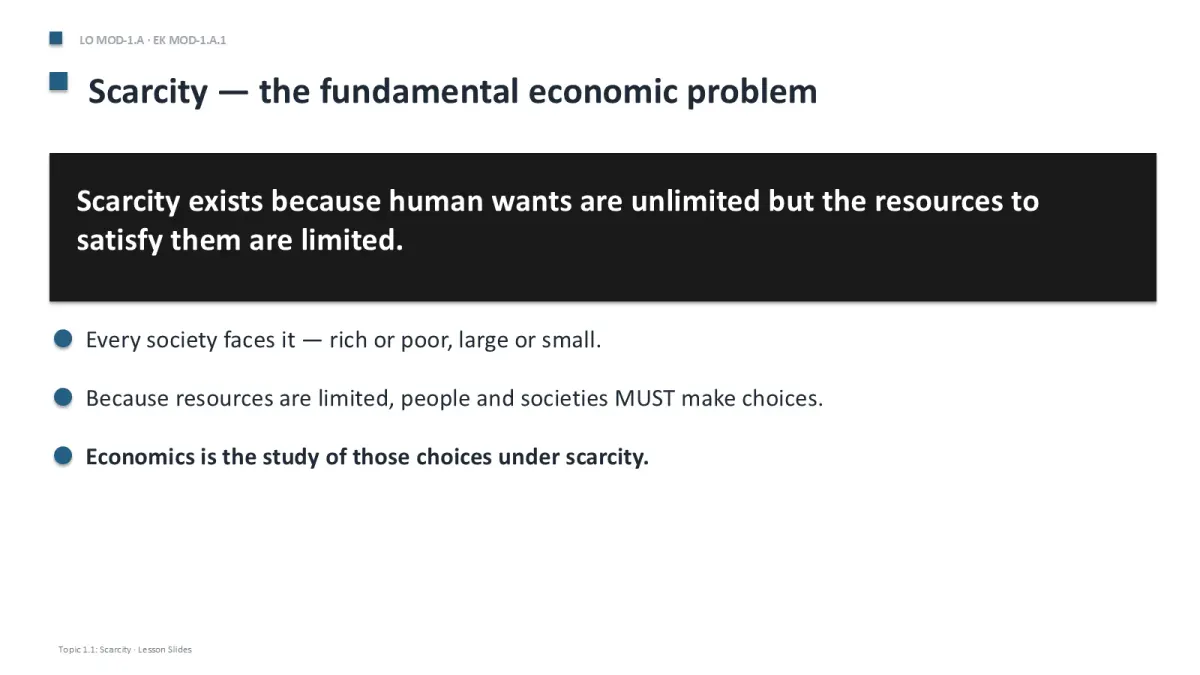 LO MOD-1.A · EK MOD-1.A.1

Scarcity — the fundamental economic problem

Scarcity exists because human wants are unlimited but the resources to satisfy them are limited.

Every society faces it — rich or poor, large or small.

Because resources are limited, people and societies MUST make choices.

Economics is the study of those choices under scarcity.

Topic 1.1: Scarcity · Lesson Slides